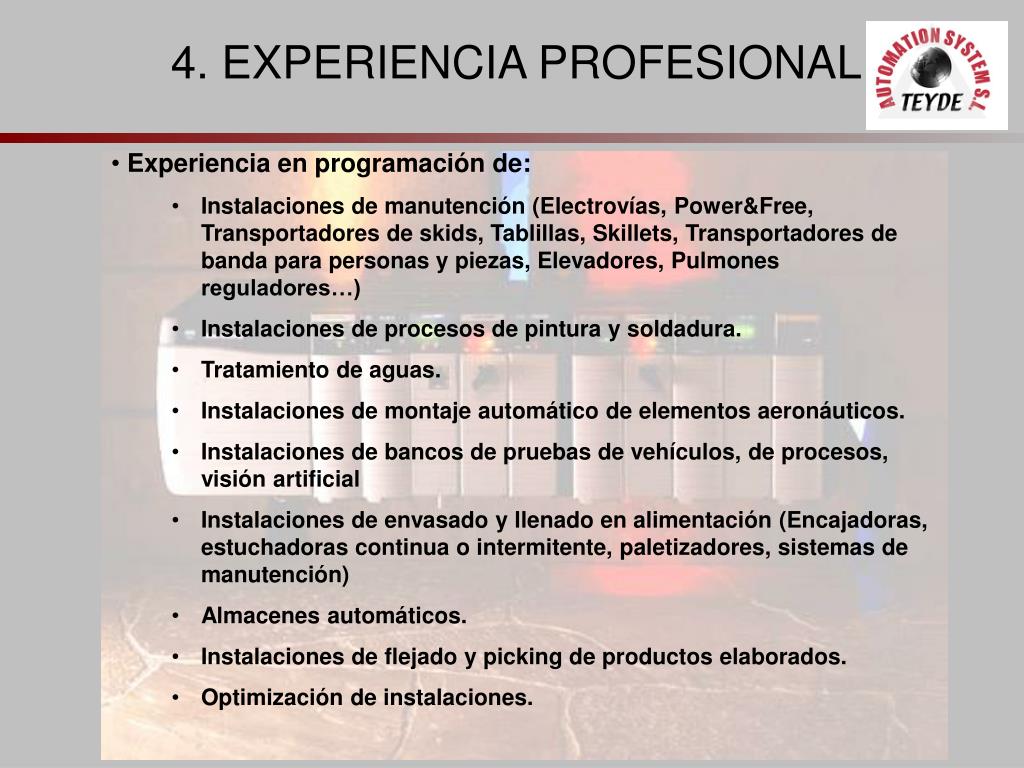 4. EXPERIENCIA PROFESIONAL

AUTOMATION SYSTEM S.L.
TEYDE

• Experiencia en programación de:

• Instalaciones de manutención (Electrovías, Power&Free, Transportadores de skids, Tablillas, Skillets, Transportadores de banda para personas y piezas, Elevadores, Pulmones reguladores…)

• Instalaciones de procesos de pintura y soldadura.

• Tratamiento de aguas.

• Instalaciones de montaje automático de elementos aeronáuticos.

• Instalaciones de bancos de pruebas de vehículos, de procesos, visión artificial

• Instalaciones de envasado y llenado en alimentación (Encajadoras, estuchadoras continua o intermitente, paletizadores, sistemas de manutención)

• Almacenes automáticos.

• Instalaciones de flejado y picking de productos elaborados.

• Optimización de instalaciones.